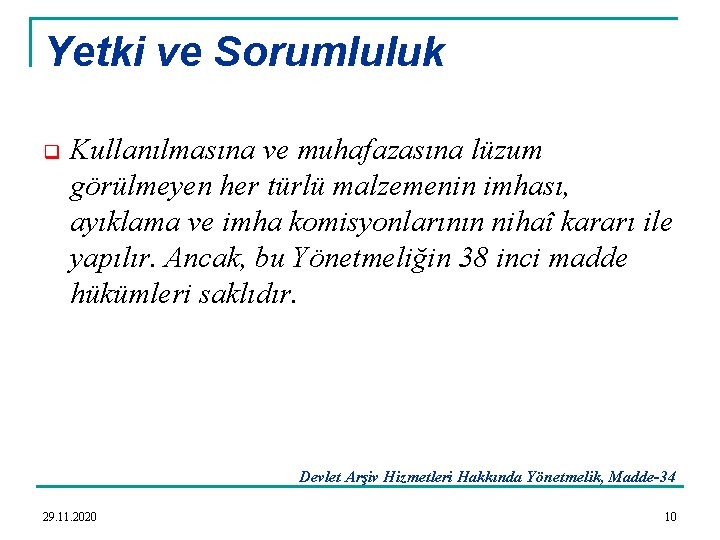 Yetki ve Sorumluluk

Kullanılmasına ve muhafazasına lüzum görülmeyen her türlü malzemenin imhası, ayıklama ve imha komisyonlarının nihaî kararı ile yapılır. Ancak, bu Yönetmeliğin 38 inci madde hükümleri saklıdır.

Devlet Arşiv Hizmetleri Hakkında Yönetmelik, Madde-34

29.11.2020

10